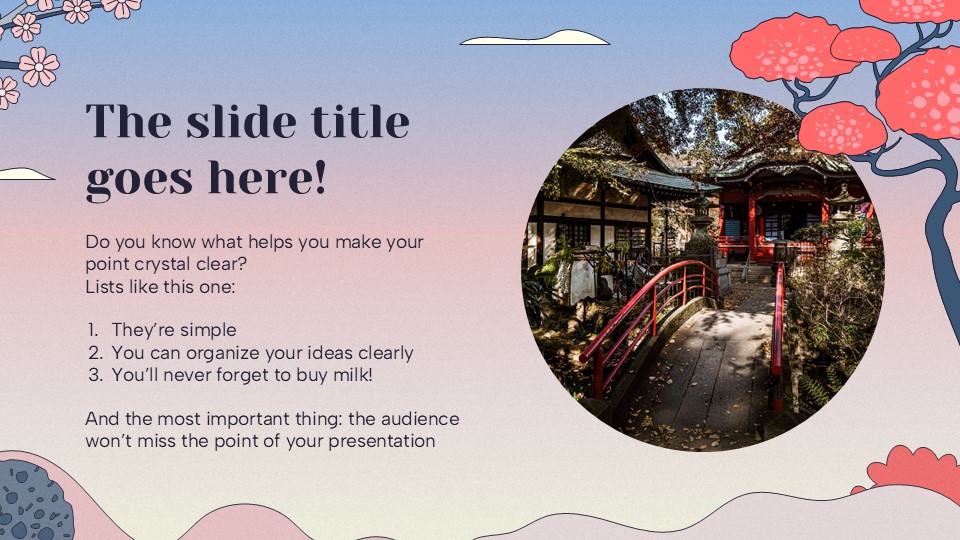 The slide title goes here!

Do you know what helps you make your point crystal clear?
Lists like this one:

1. They're simple
2. You can organize your ideas clearly
3. You'll never forget to buy milk!

And the most important thing: the audience won't miss the point of your presentation